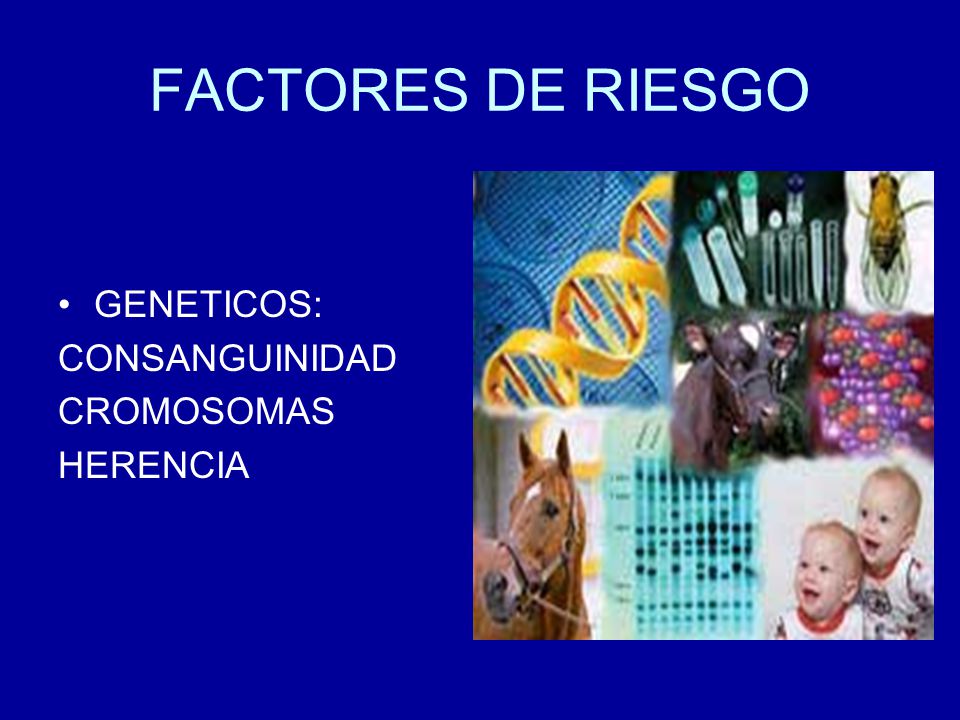 FACTORES DE RIESGO

• GENETICOS:
CONSANGUINIDAD
CROMOSOMAS
HERENCIA